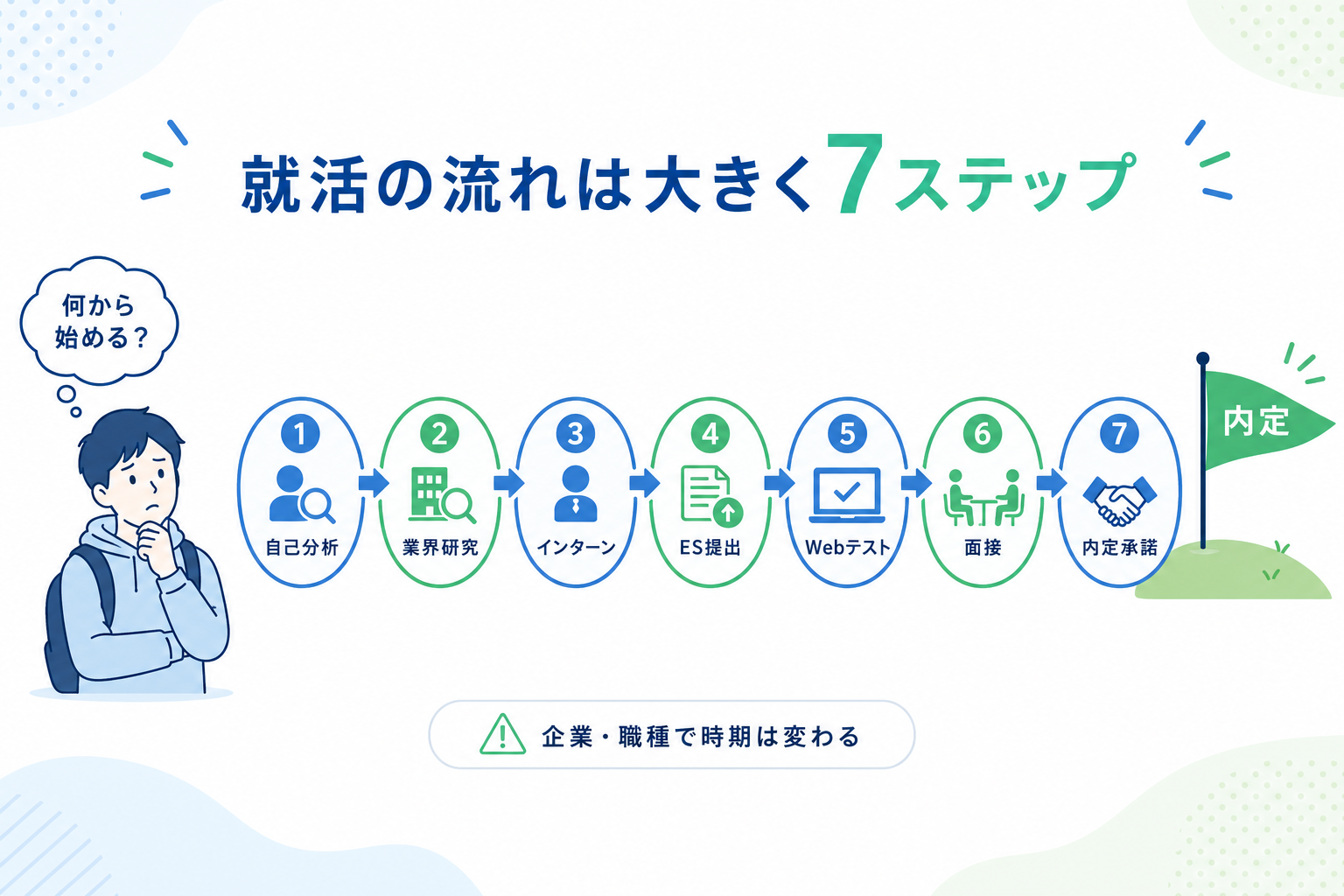 就活の流れは大きく7ステップ

何から始める？

1 自己分析
2 業界研究
3 インターン
4 ES提出
5 Webテスト
6 面接
7 内定承諾

内定

企業・職種で時期は変わる